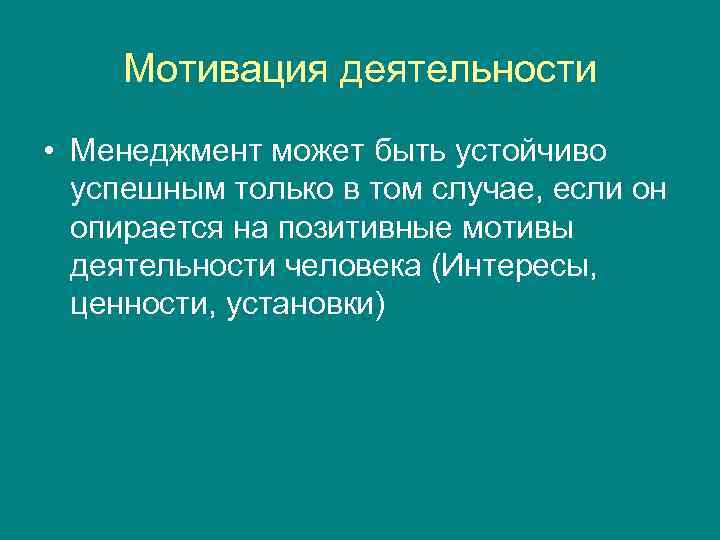 Мотивация деятельности

• Менеджмент может быть устойчиво успешным только в том случае, если он опирается на позитивные мотивы деятельности человека (Интересы, ценности, установки)